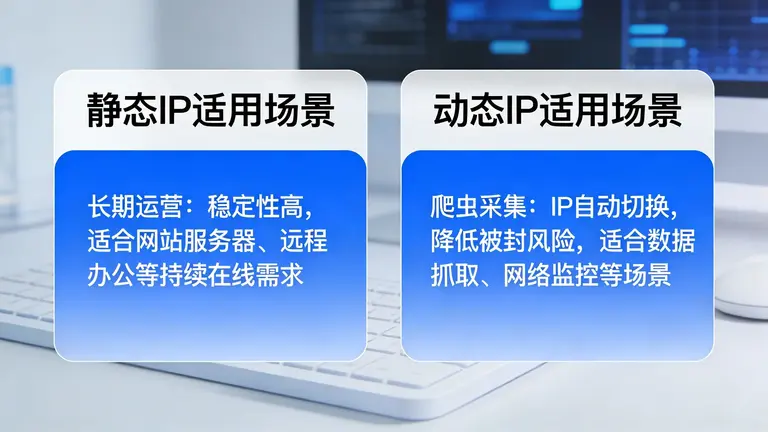 静态IP适用场景

长期运营：稳定性高，适合网站服务器、远程办公等持续在线需求

动态IP适用场景

爬虫采集：IP自动切换，降低被封风险，适合数据抓取、网络监控等场景